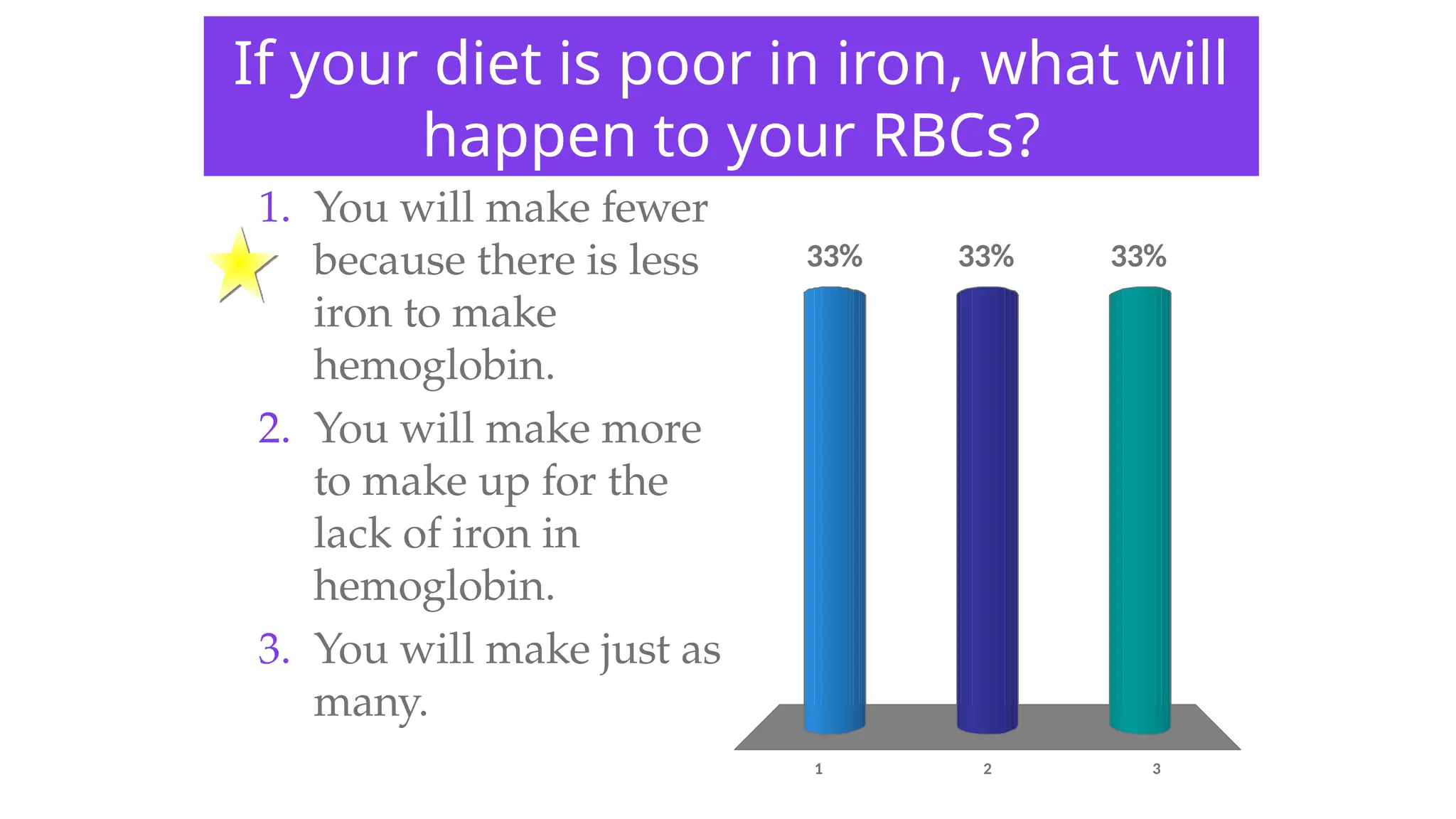 If your diet is poor in iron, what will happen to your RBCs?

1. You will make fewer because there is less iron to make hemoglobin.
2. You will make more to make up for the lack of iron in hemoglobin.
3. You will make just as many.

33%
33%
33%

1
2
3